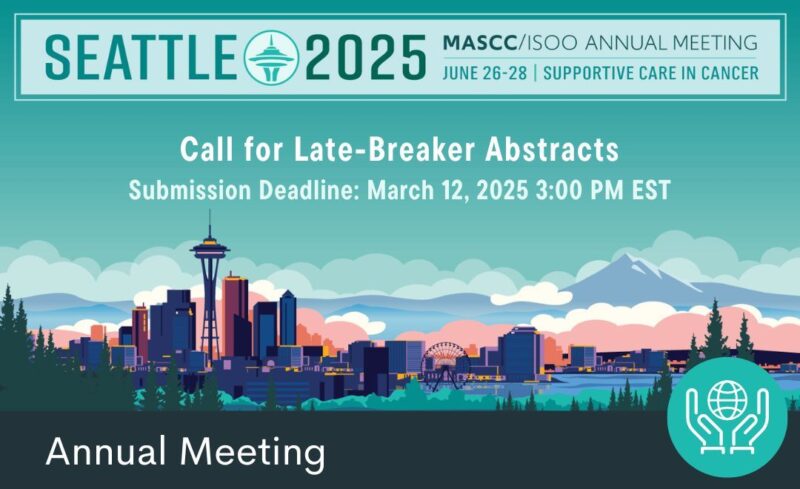 SEATTLE 2025 MASCC/ISOO ANNUAL MEETING
JUNE 26-28 | SUPPORTIVE CARE IN CANCER

Call for Late-Breaker Abstracts
Submission Deadline: March 12, 2025 3:00 PM EST

Annual Meeting